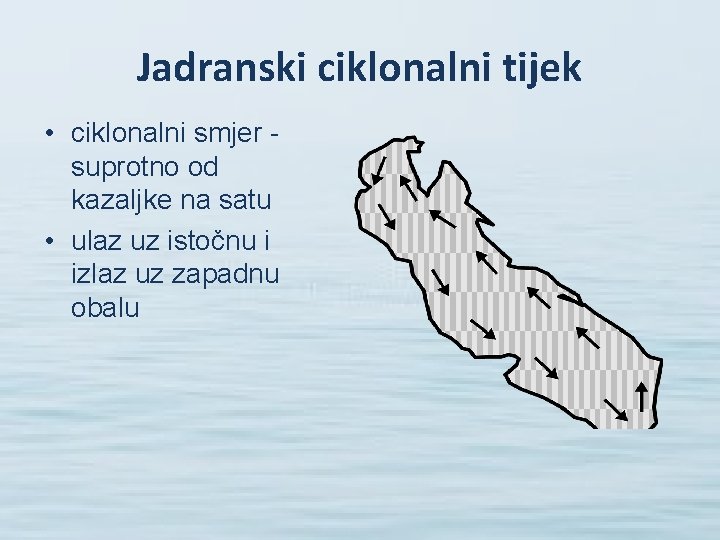 Jadranski ciklonalni tijek

• ciklonalni smjer - suprotno od kazaljke na satu
• ulaz uz istočnu i izlaz uz zapadnu obalu